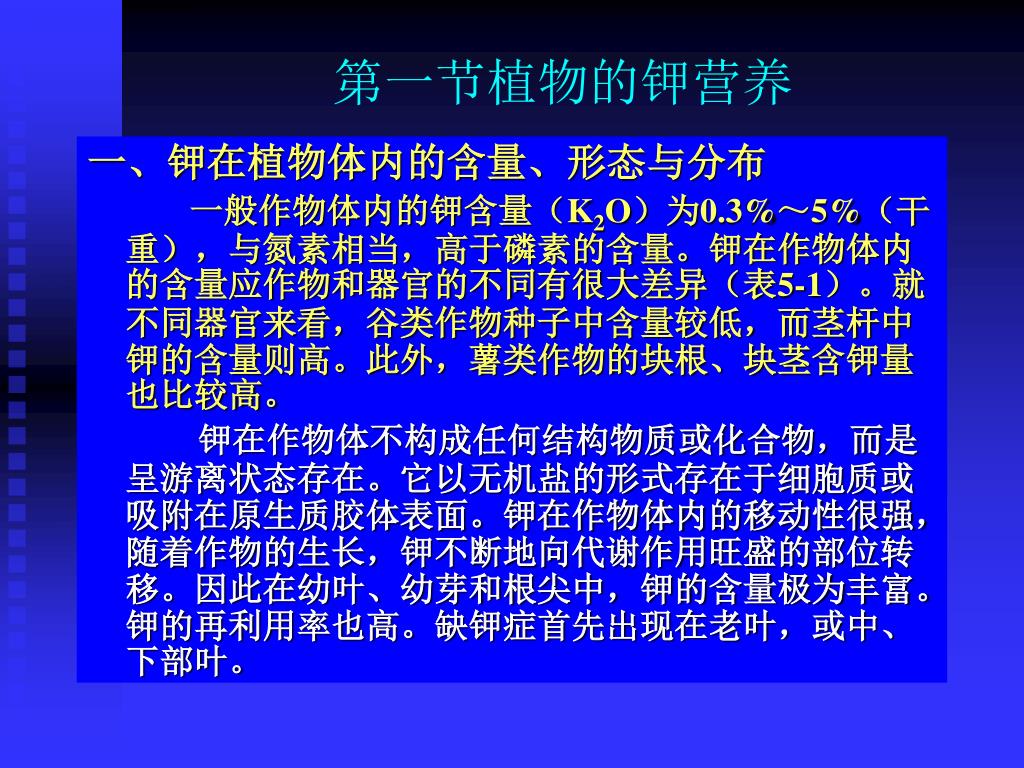 第一节植物的钾营养

一、钾在植物体内的含量、形态与分布

一般作物体内的钾含量（$K_2O$）为0.3%～5%（干重），与氮素相当，高于磷素的含量。钾在作物体内的含量应作物和器官的不同有很大差异（表5-1）。就不同器官来看，谷类作物种子中含量较低，而茎杆中钾的含量则高。此外，薯类作物的块根、块茎含钾量也比较高。

钾在作物体不构成任何结构物质或化合物，而是呈游离状态存在。它以无机盐的形式存在于细胞质或吸附在原生质胶体表面。钾在作物体内的移动性很强，随着作物的生长，钾不断地向代谢作用旺盛的部位转移。因此在幼叶、幼芽和根尖中，钾的含量极为丰富。钾的再利用率也高。缺钾症首先出现在老叶，或中、下部叶。